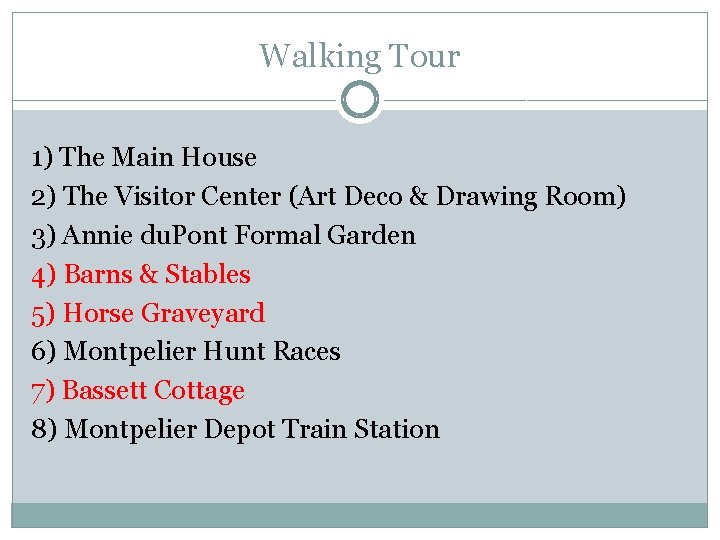 Walking Tour

1) The Main House
2) The Visitor Center (Art Deco & Drawing Room)
3) Annie duPont Formal Garden
4) Barns & Stables
5) Horse Graveyard
6) Montpelier Hunt Races
7) Bassett Cottage
8) Montpelier Depot Train Station